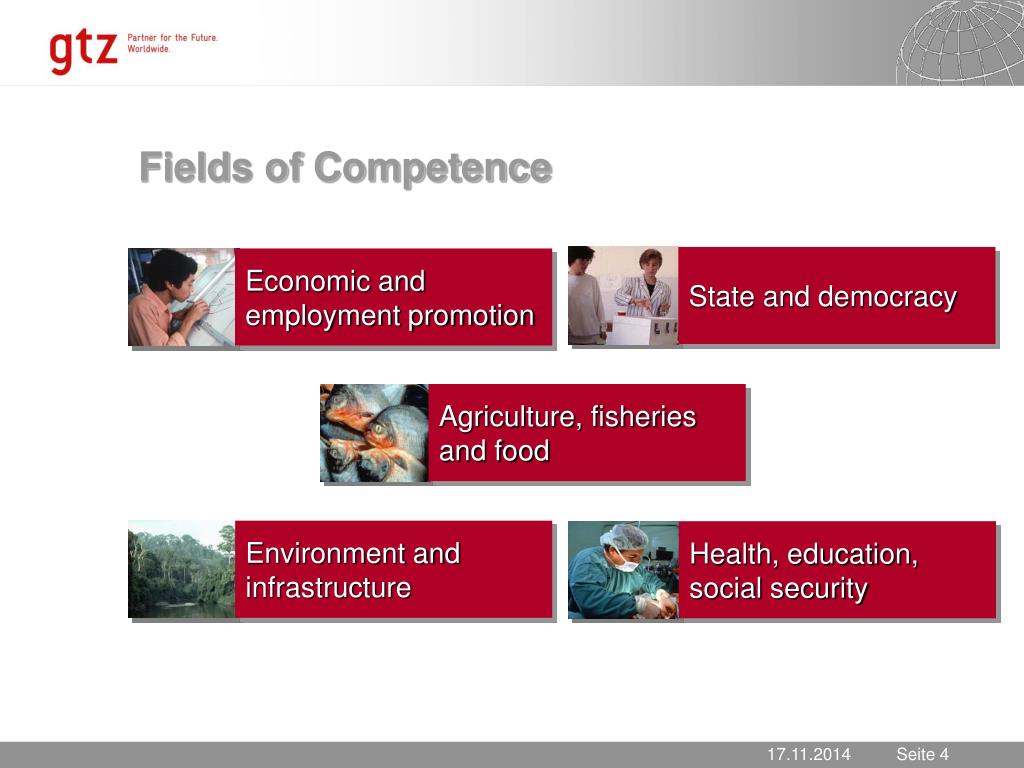 gtz Partner for the Future. Worldwide.

Fields of Competence

Economic and employment promotion

State and democracy

Agriculture, fisheries and food

Environment and infrastructure

Health, education, social security

17.11.2014 Seite 4